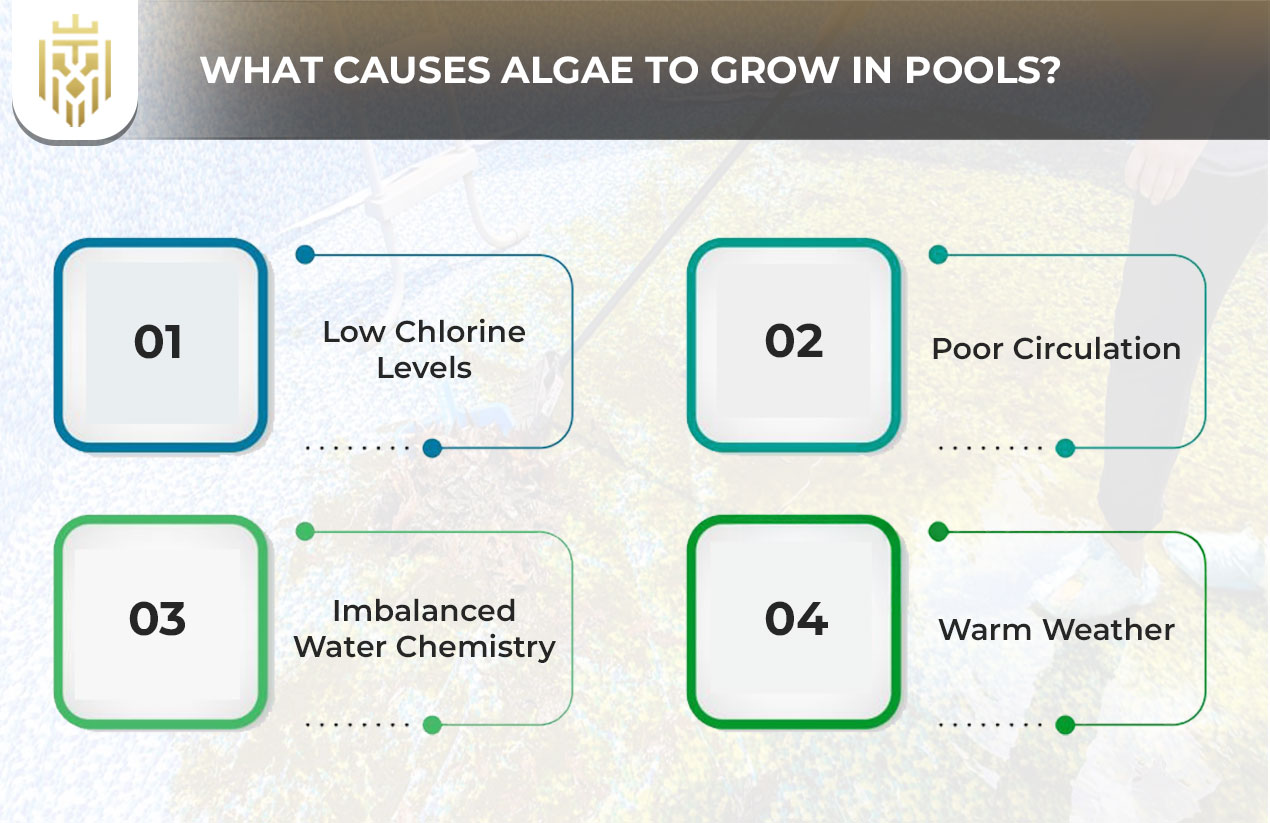 WHAT CAUSES ALGAE TO GROW IN POOLS?

01

Low Chlorine Levels

02

Poor Circulation

03

Imbalanced Water Chemistry

04

Warm Weather